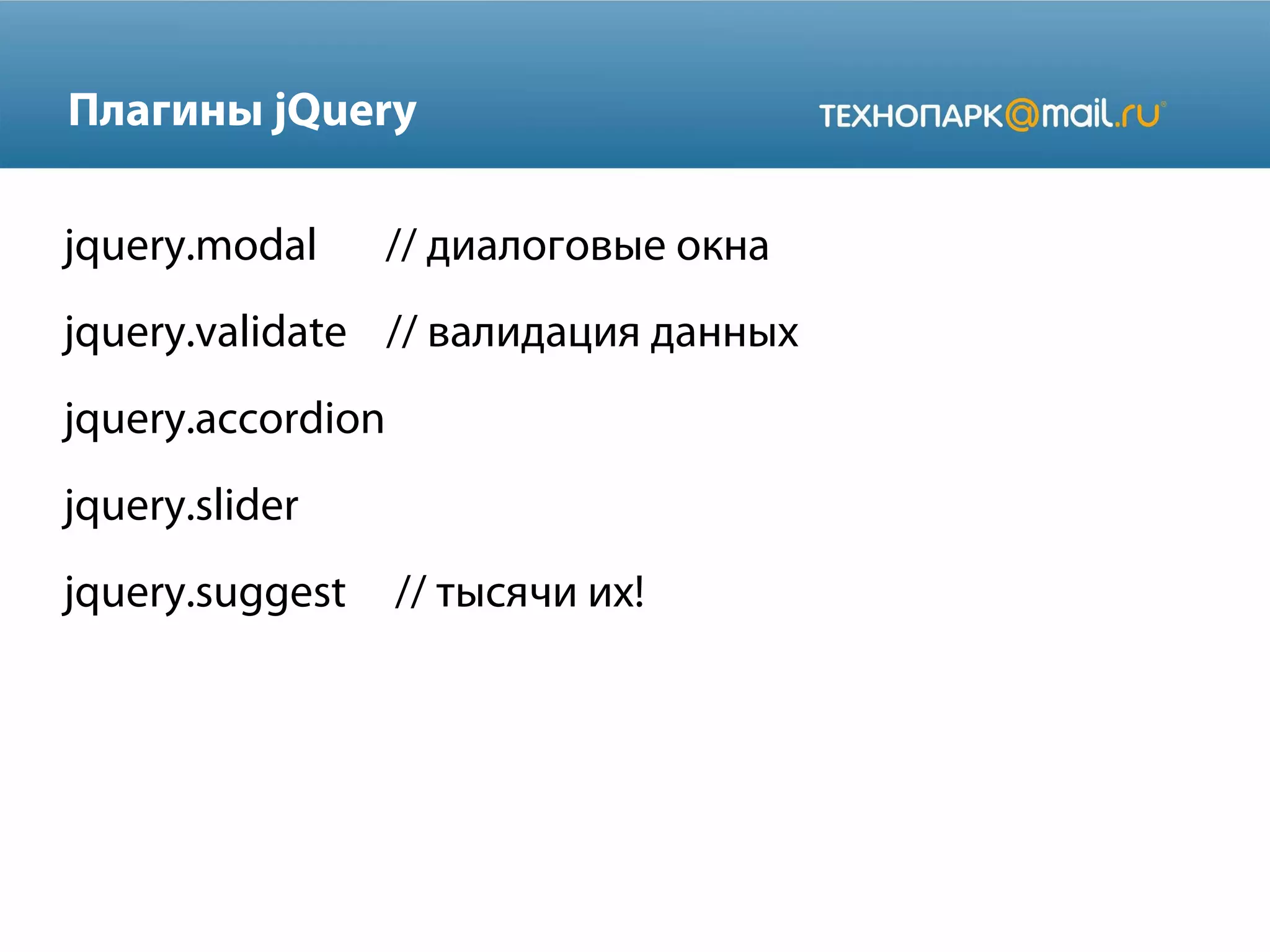 Плагины jQuery

ТЕХНОПАРК@mail.ru®

jquery.modal // диалоговые окна

jquery.validate // валидация данных

jquery.accordion

jquery.slider

jquery.suggest // тысячи их!